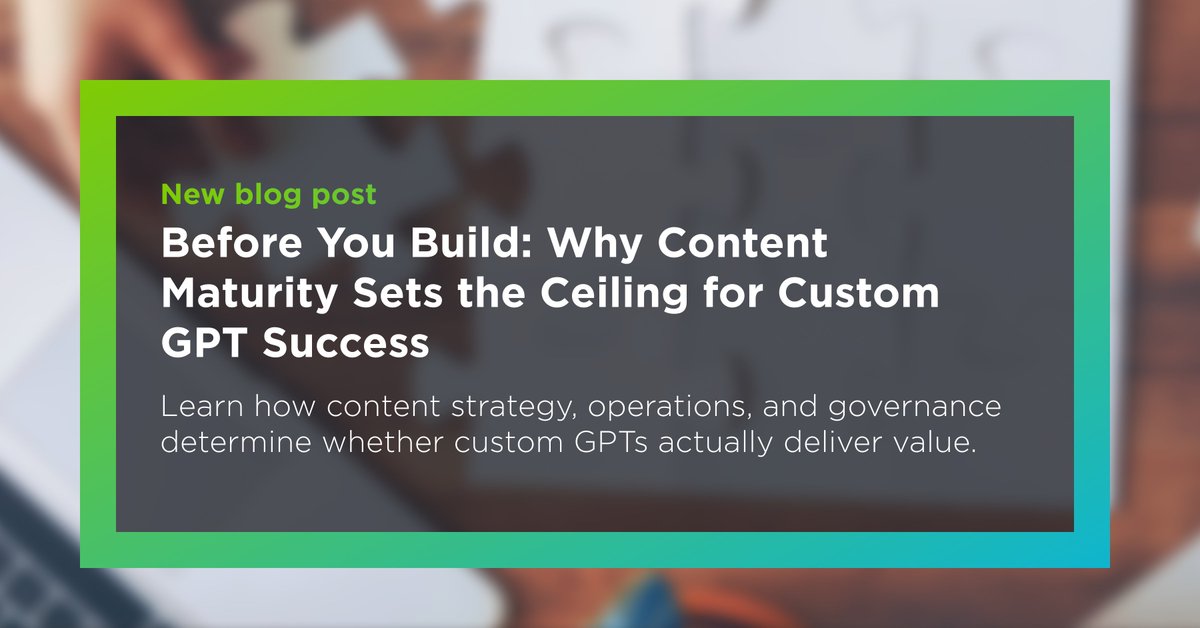 New blog post

Before You Build: Why Content Maturity Sets the Ceiling for Custom GPT Success

Learn how content strategy, operations, and governance determine whether custom GPTs actually deliver value.